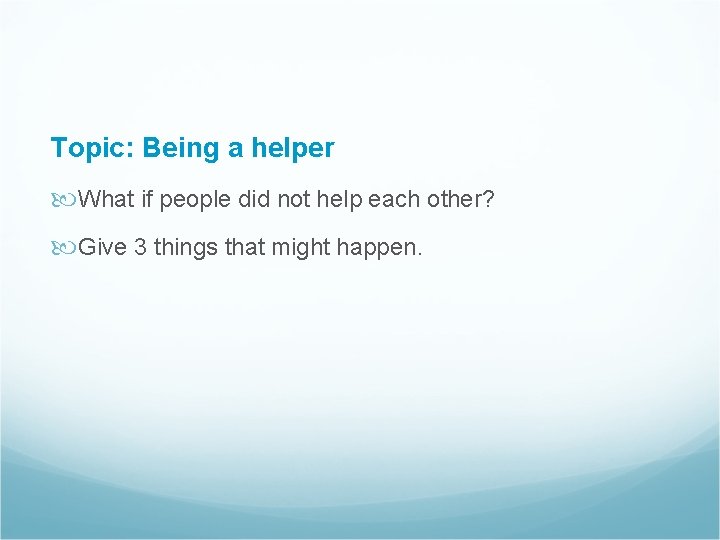 Topic: Being a helper

What if people did not help each other?

Give 3 things that might happen.